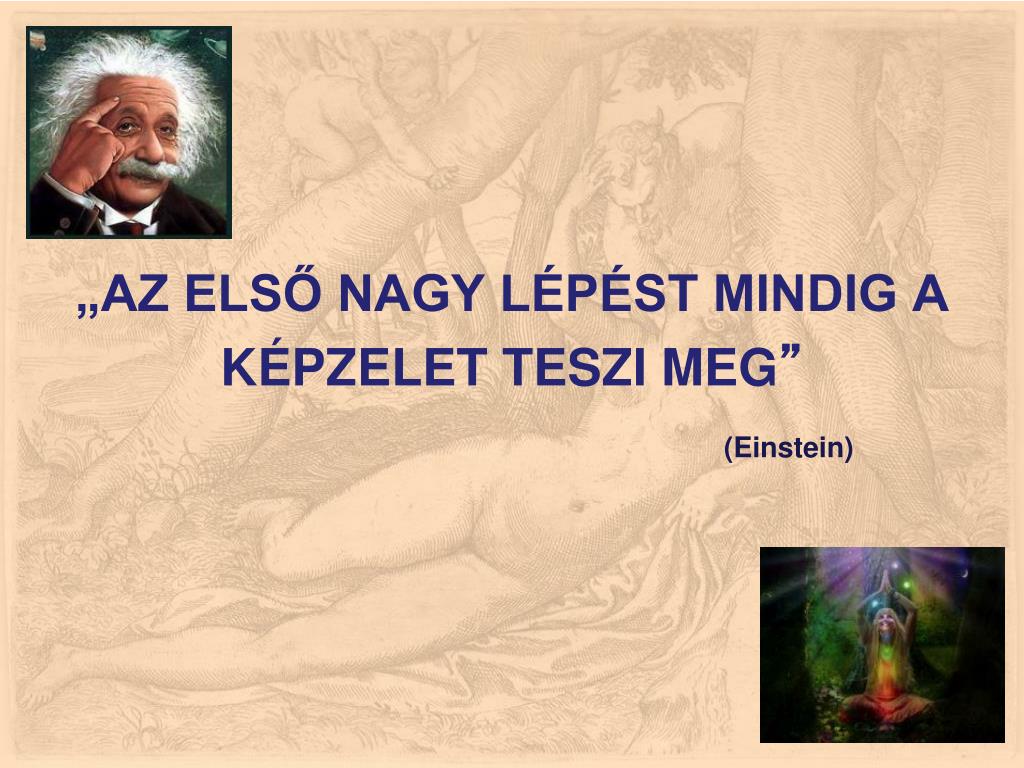 „AZ ELSŐ NAGY LÉPÉST MINDIG A KÉPZELET TESZI MEG”

(Einstein)